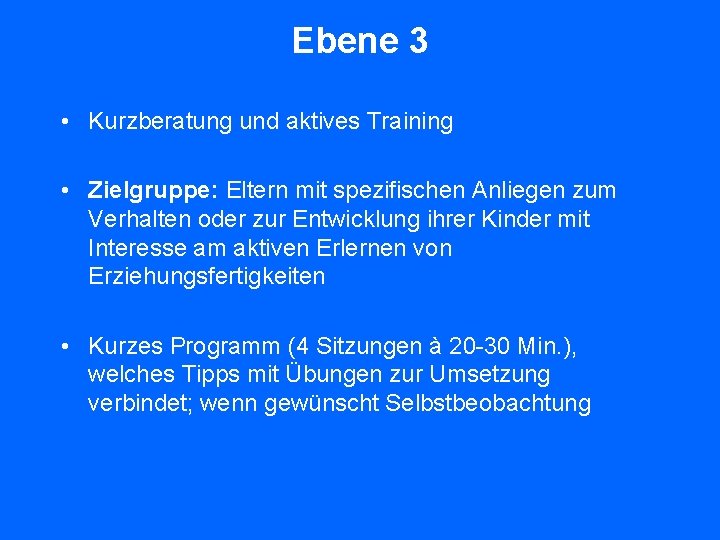 Ebene 3

• Kurzberatung und aktives Training

• Zielgruppe: Eltern mit spezifischen Anliegen zum Verhalten oder zur Entwicklung ihrer Kinder mit Interesse am aktiven Erlernen von Erziehungsfertigkeiten

• Kurzes Programm (4 Sitzungen à 20-30 Min.), welches Tipps mit Übungen zur Umsetzung verbindet; wenn gewünscht Selbstbeobachtung